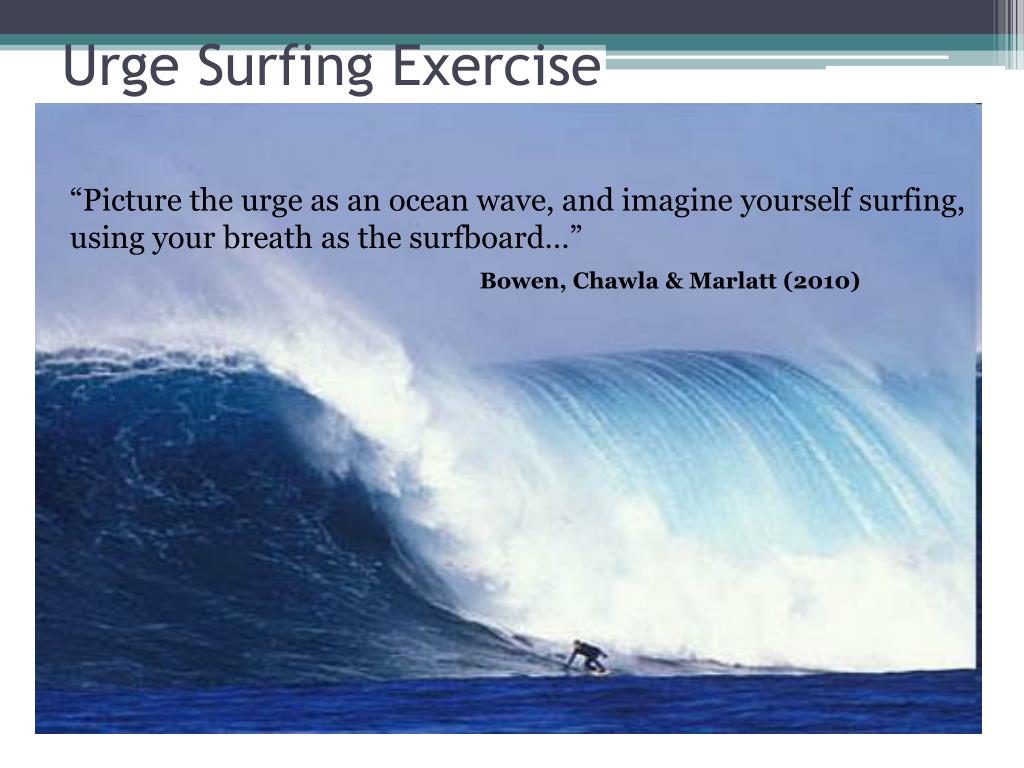 Urge Surfing Exercise

“Picture the urge as an ocean wave, and imagine yourself surfing, using your breath as the surfboard…”

Bowen, Chawla & Marlatt (2010)